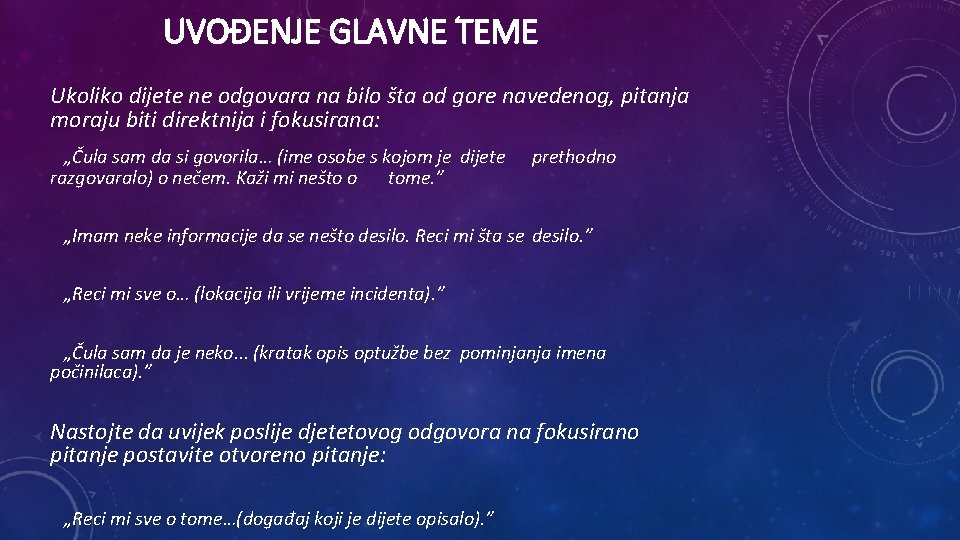 UVOĐENJE GLAVNE TEME

Ukoliko dijete ne odgovara na bilo šta od gore navedenog, pitanja moraju biti direktnija i fokusirana:

„Čula sam da si govorila… (ime osobe s kojom je dijete prethodno razgovaralo) o nečem. Kaži mi nešto o tome.”

„Imam neke informacije da se nešto desilo. Reci mi šta se desilo.”

„Reci mi sve o… (lokacija ili vrijeme incidenta).”

„Čula sam da je neko... (kratak opis optužbe bez pominjanja imena počinilaca).”

Nastojte da uvijek poslije djetetovog odgovora na fokusirano pitanje postavite otvoreno pitanje:

„Reci mi sve o tome…(događaj koji je dijete opisalo).”